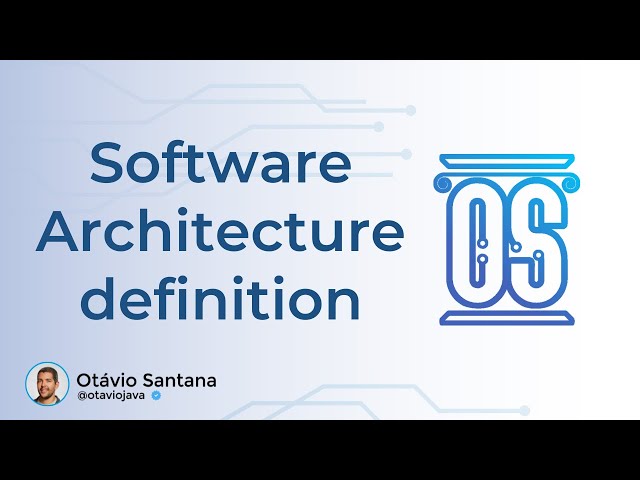 Software Architecture definition

OS

Otávio Santana
@otaviojava